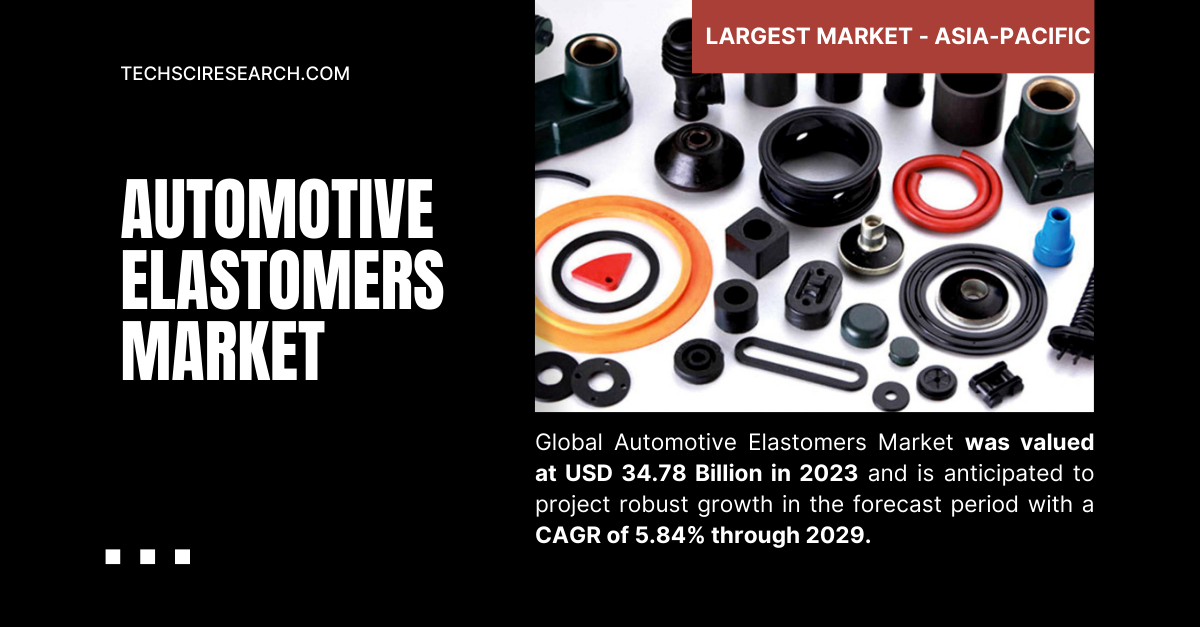 TECHSCIRESEARCH.COM

AUTOMOTIVE ELASTOMERS MARKET

LARGEST MARKET - ASIA-PACIFIC

Global Automotive Elastomers Market was valued at USD 34.78 Billion in 2023 and is anticipated to project robust growth in the forecast period with a CAGR of 5.84% through 2029.